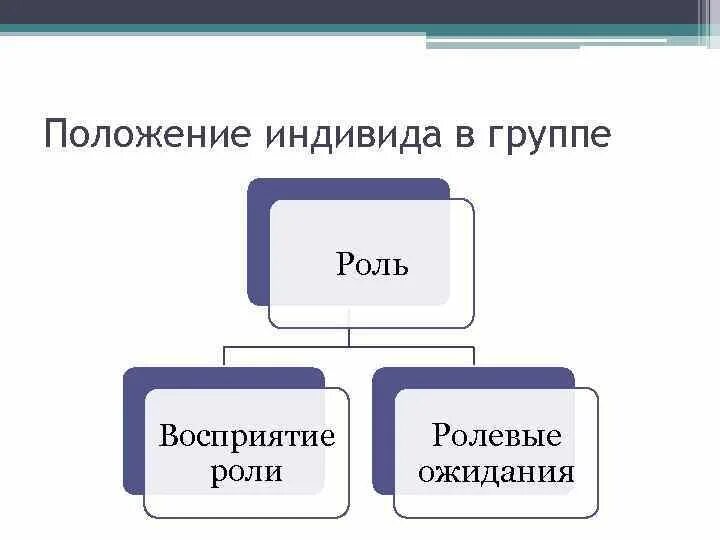 Положение индивида в группе

Роль

Восприятие роли

Ролевые ожидания